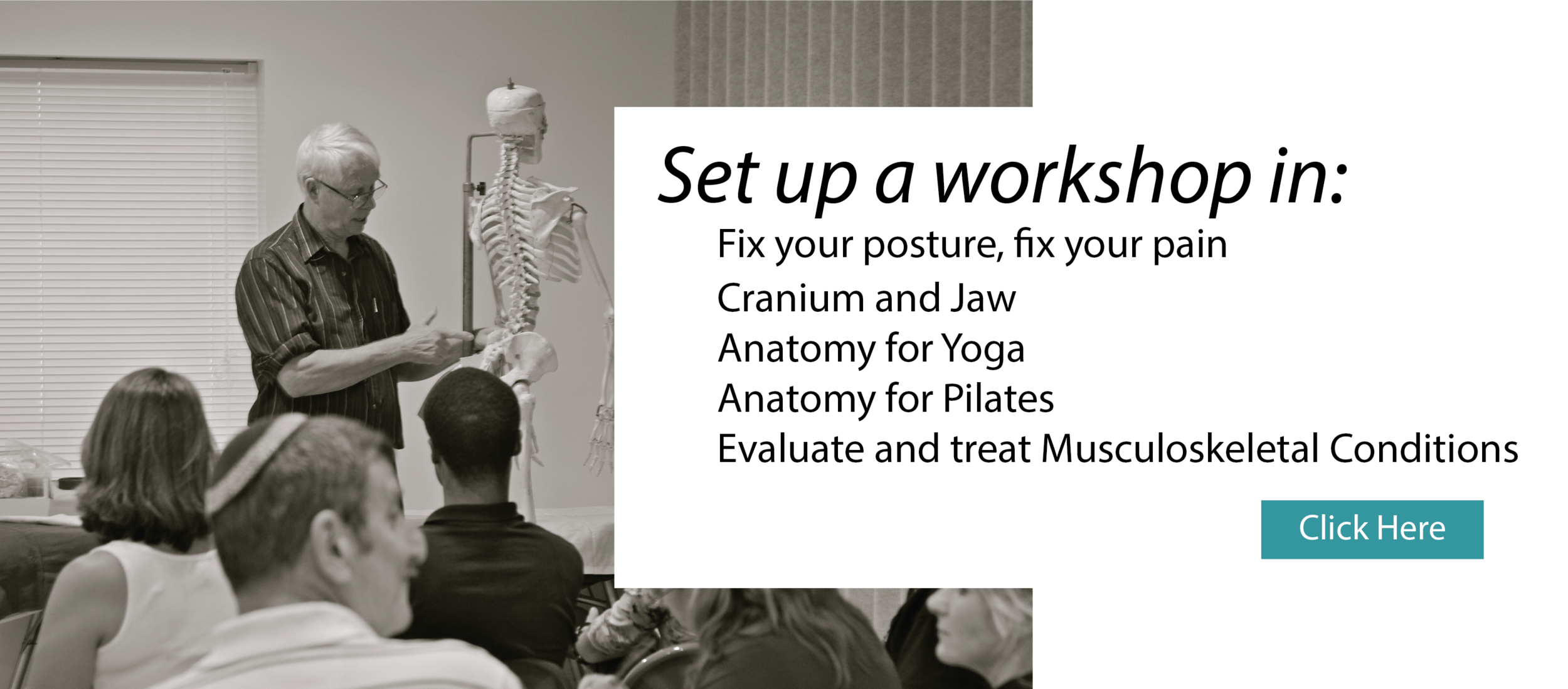 Set up a workshop in:

Fix your posture, fix your pain
Cranium and Jaw
Anatomy for Yoga
Anatomy for Pilates
Evaluate and treat Musculoskeletal Conditions

Click Here